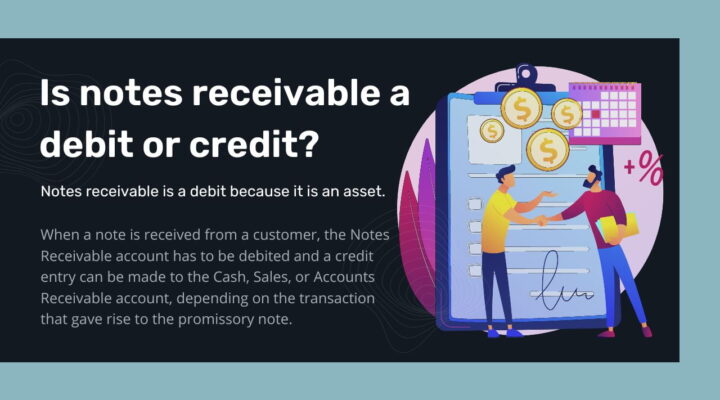 Is notes receivable a debit or credit?

Notes receivable is a debit because it is an asset.

When a note is received from a customer, the Notes Receivable account has to be debited and a credit entry can be made to the Cash, Sales, or Accounts Receivable account, depending on the transaction that gave rise to the promissory note.

$ $ $ $

+%